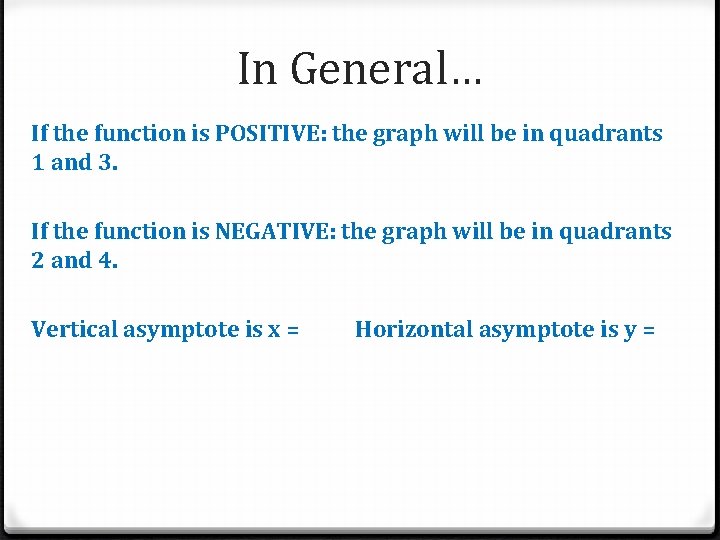 In General…

If the function is POSITIVE: the graph will be in quadrants 1 and 3.

If the function is NEGATIVE: the graph will be in quadrants 2 and 4.

Vertical asymptote is x =

Horizontal asymptote is y =